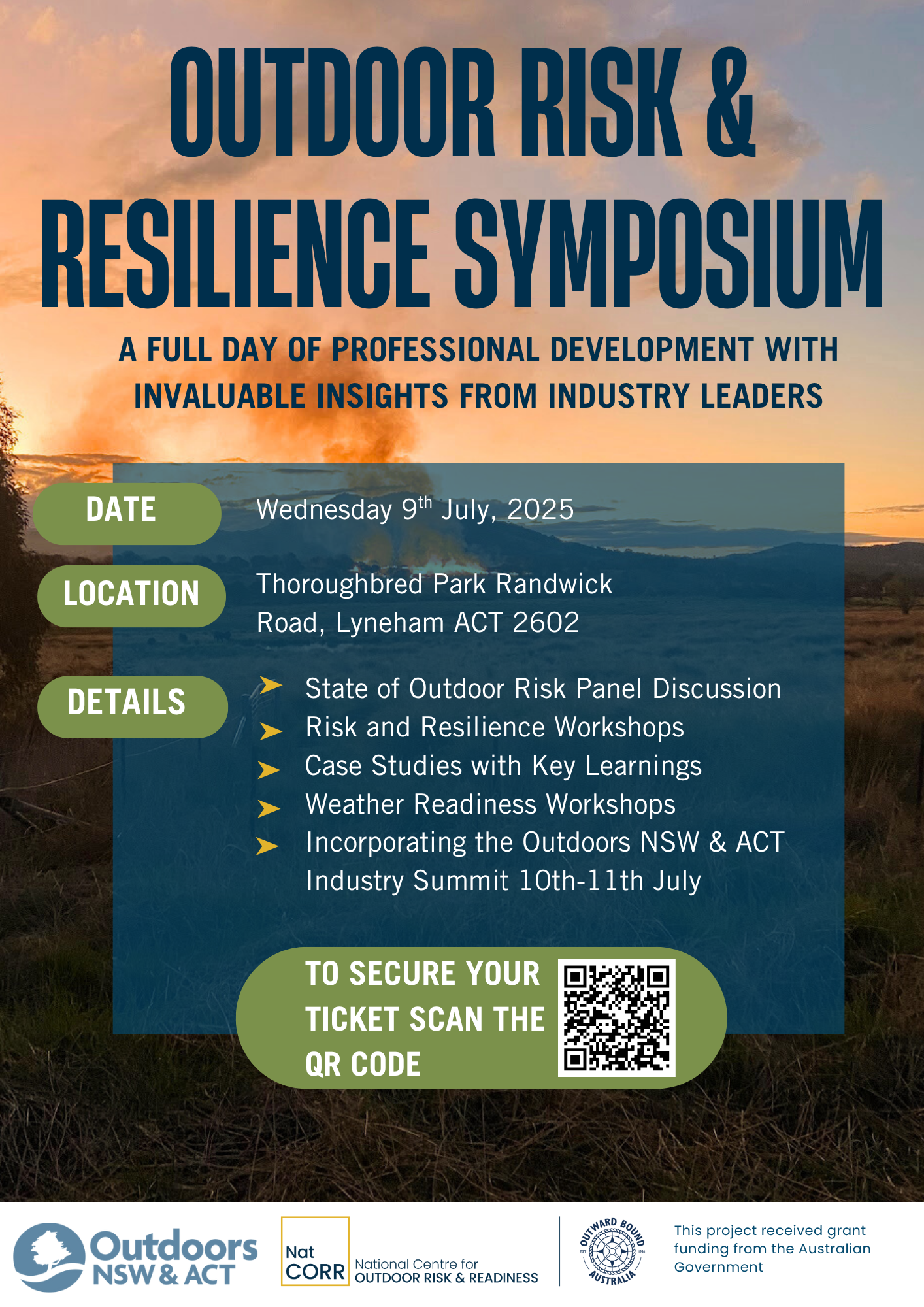 OUTDOOR RISK &
RESILIENCE SYMPOSIUM

A FULL DAY OF PROFESSIONAL DEVELOPMENT WITH INVALUABLE INSIGHTS FROM INDUSTRY LEADERS

DATE
Wednesday 9$^{th}$ July, 2025

LOCATION
Thoroughbred Park Randwick Road, Lyneham ACT 2602

DETAILS
State of Outdoor Risk Panel Discussion
Risk and Resilience Workshops
Case Studies with Key Learnings
Weather Readiness Workshops
Incorporating the Outdoors NSW & ACT Industry Summit 10th-11th July

TO SECURE YOUR TICKET SCAN THE QR CODE

Outdoors NSW & ACT

Nat CORR National Centre for OUTDOOR RISK & READINESS

OUTWARD BOUND AUSTRALIA EST 1956

This project received grant funding from the Australian Government